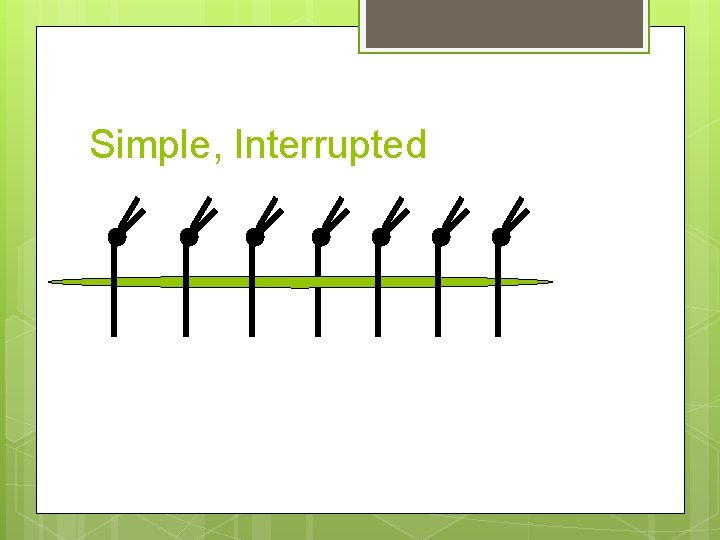 Simple, Interrupted